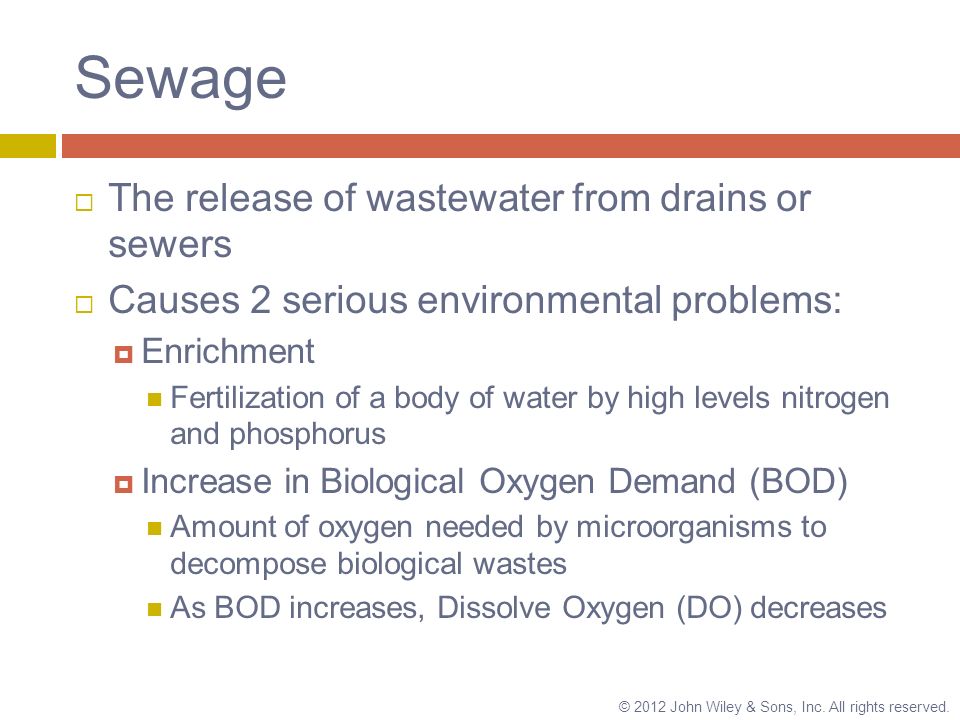 Sewage

The release of wastewater from drains or sewers

Causes 2 serious environmental problems:

Enrichment

Fertilization of a body of water by high levels nitrogen and phosphorus

Increase in Biological Oxygen Demand (BOD)

Amount of oxygen needed by microorganisms to decompose biological wastes

As BOD increases, Dissolve Oxygen (DO) decreases

© 2012 John Wiley & Sons, Inc. All rights reserved.